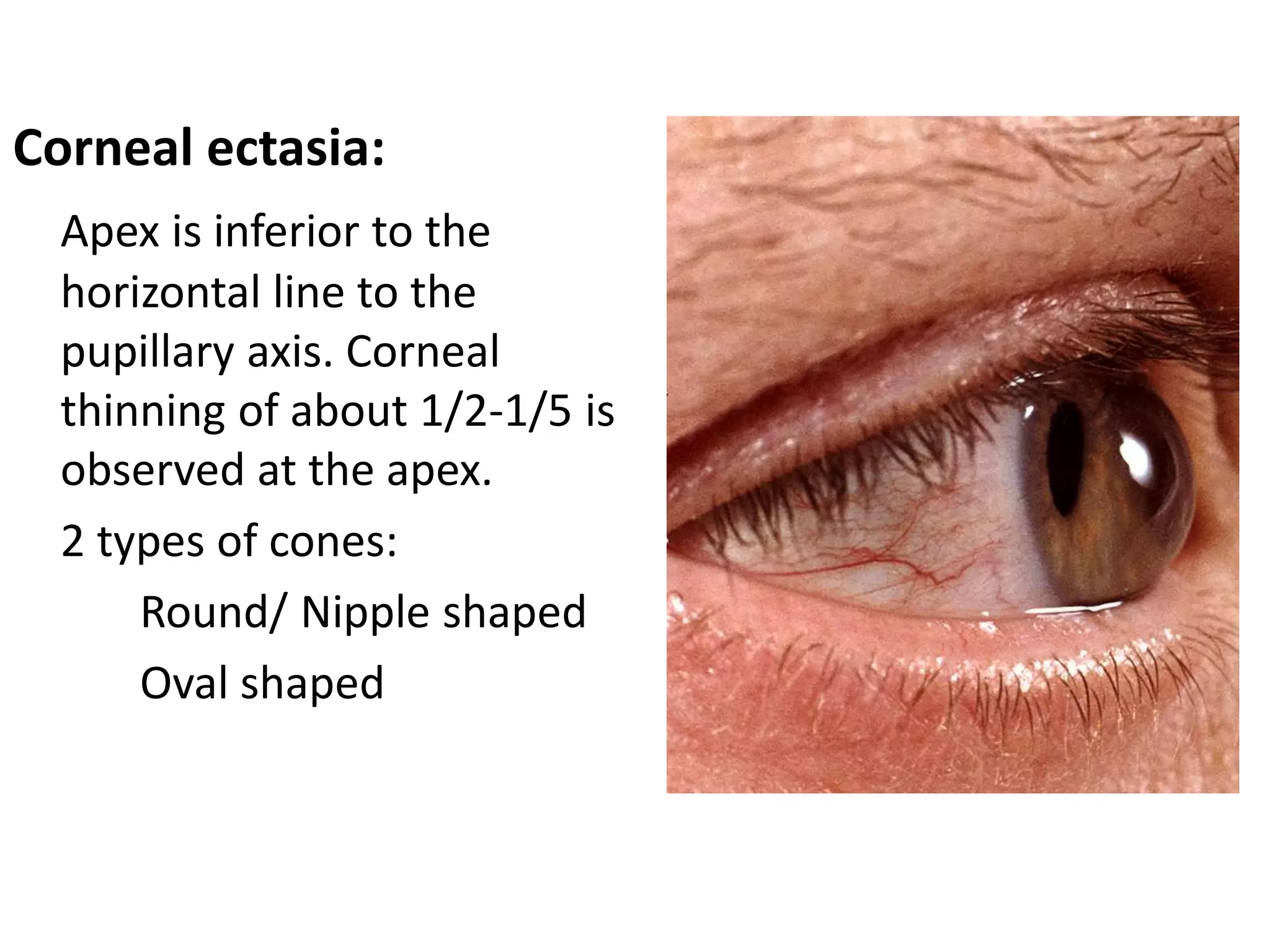 Corneal ectasia:

Apex is inferior to the horizontal line to the pupillary axis. Corneal thinning of about 1/2-1/5 is observed at the apex.

2 types of cones:

Round/ Nipple shaped

Oval shaped